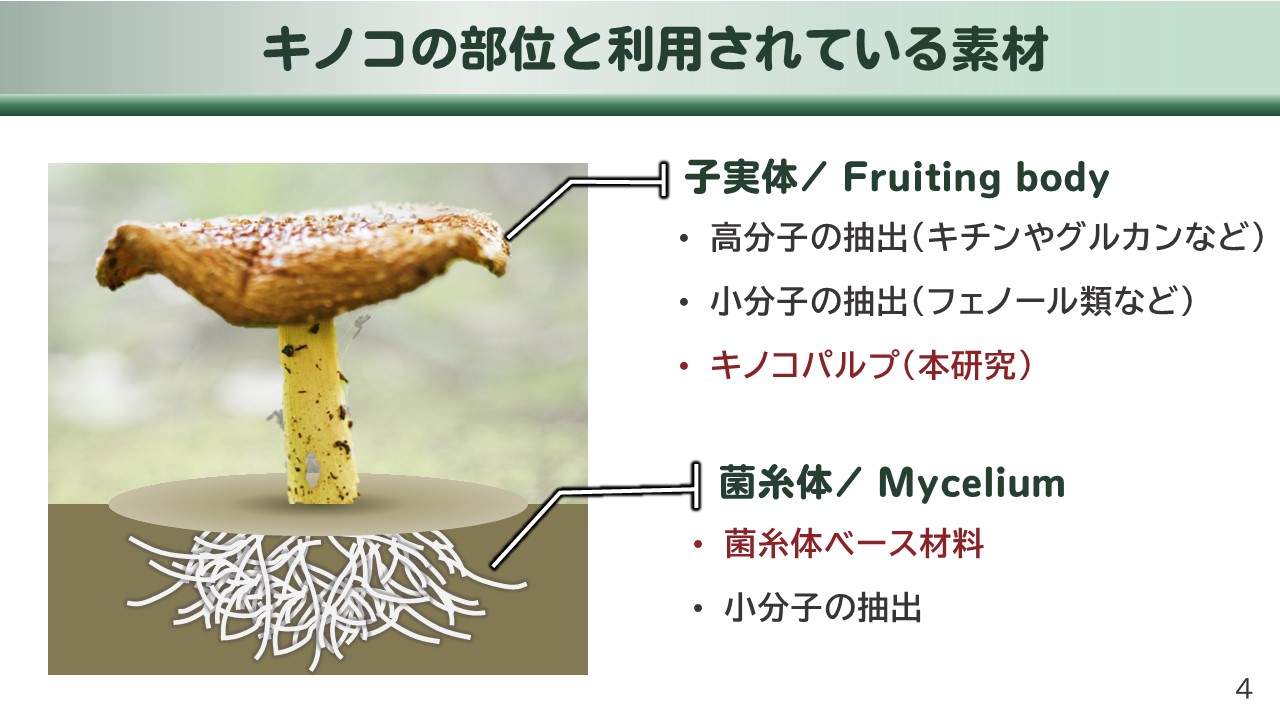 キノコの部位と利用されている素材

子実体／ Fruiting body

• 高分子の抽出(キチンやグルカンなど)

• 小分子の抽出(フェノール類など)

• キノコパルプ(本研究)

菌糸体／ Mycelium

• 菌糸体ベース材料

• 小分子の抽出

4